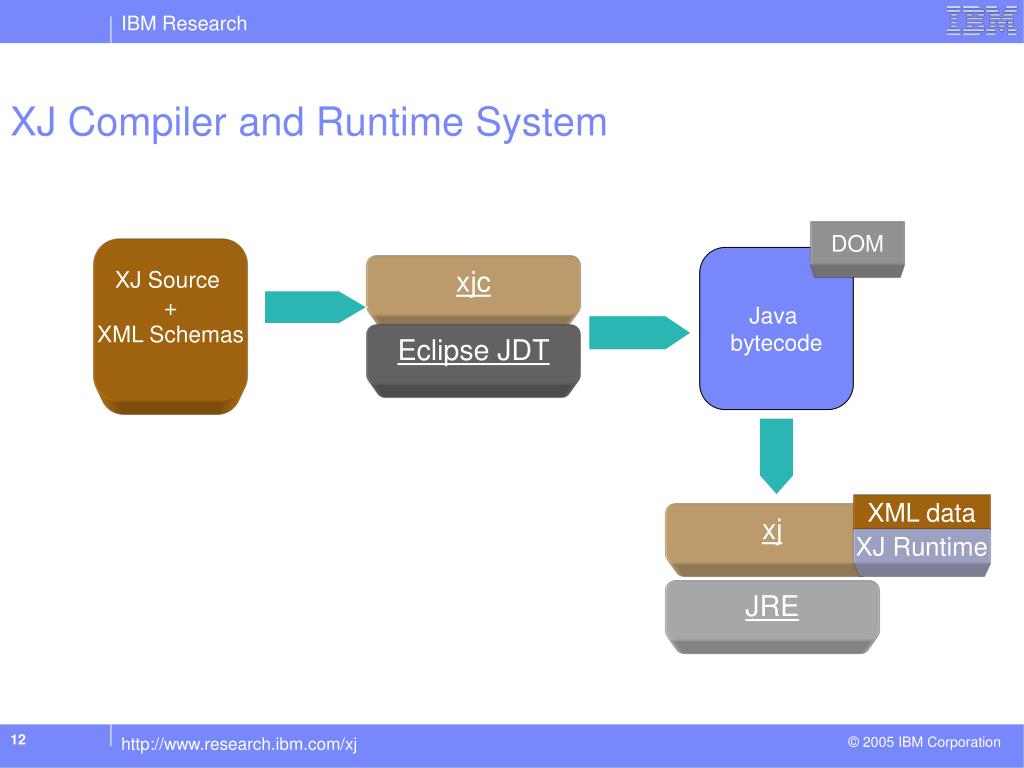 IBM Research

IBM

XJ Compiler and Runtime System

XJ Source
+
XML Schemas

xjc

Eclipse JDT

DOM

Java bytecode

xj

XML data

XJ Runtime

JRE

12

http://www.research.ibm.com/xj

© 2005 IBM Corporation